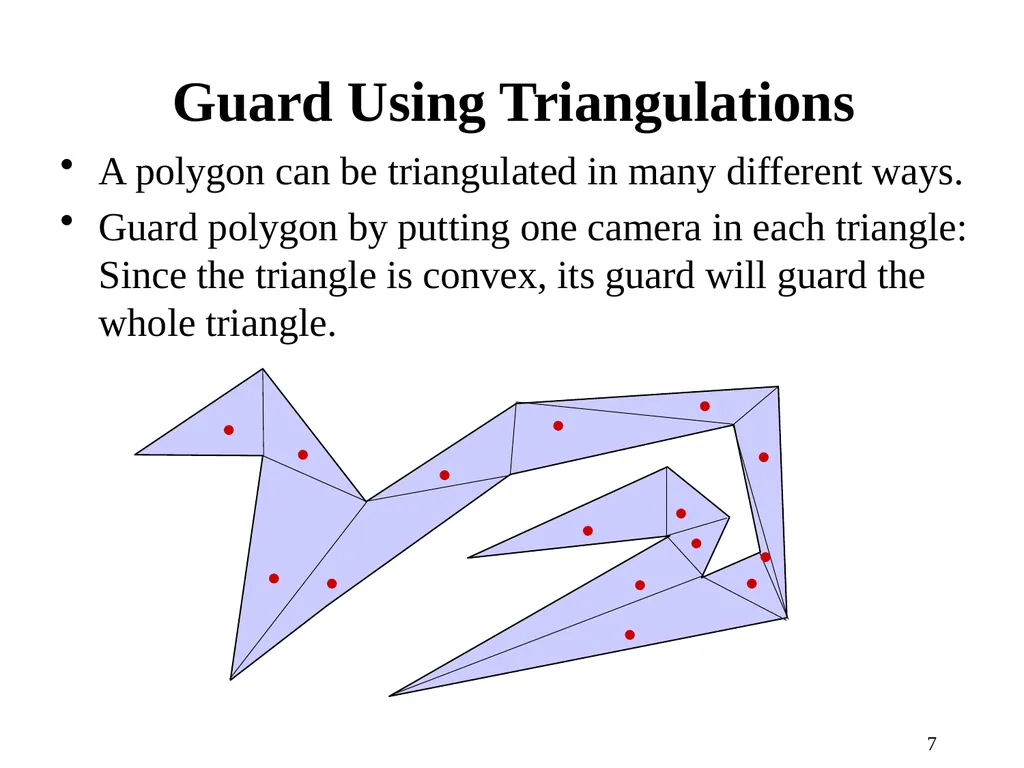 Guard Using Triangulations

• A polygon can be triangulated in many different ways.

• Guard polygon by putting one camera in each triangle: Since the triangle is convex, its guard will guard the whole triangle.

7